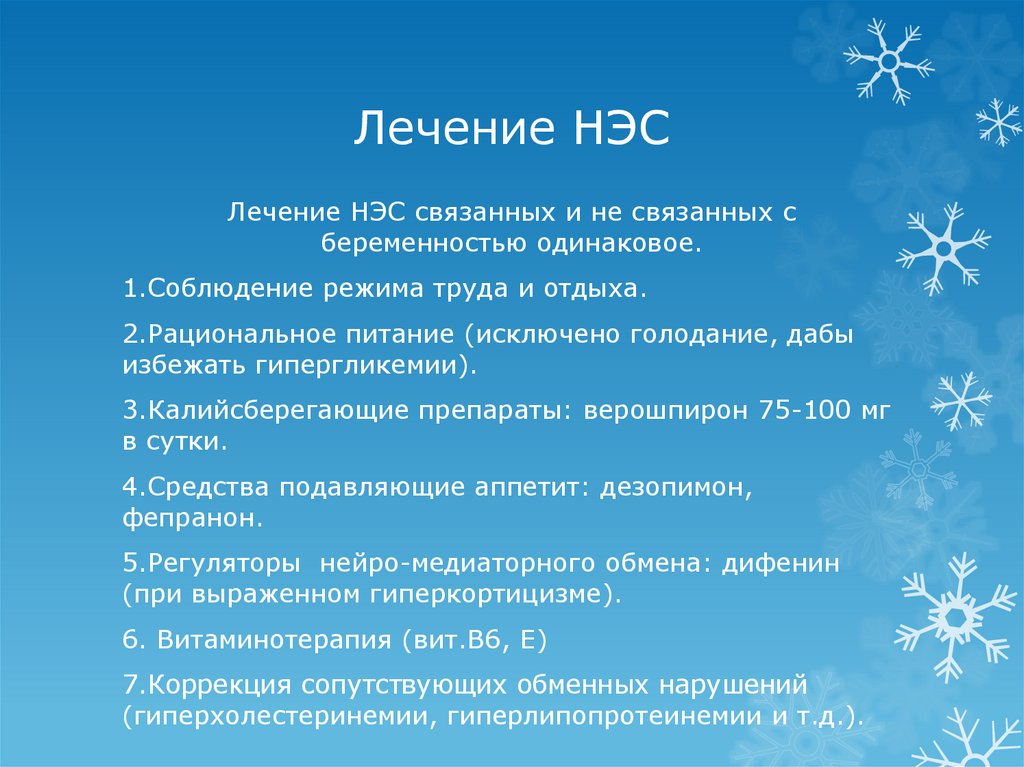 Лечение НЭС

Лечение НЭС связанных и не связанных с беременностью одинаковое.

1.Соблюдение режима труда и отдыха.

2.Рациональное питание (исключено голодание, дабы избежать гипергликемии).

3.Калийсберегающие препараты: верошпирон 75-100 мг в сутки.

4.Средства подавляющие аппетит: дезопимон, фепранон.

5.Регуляторы нейро-медиаторного обмена: дифенин (при выраженном гиперкортицизме).

6. Витаминотерапия (вит.В6, Е)

7.Коррекция сопутствующих обменных нарушений (гиперхолестеринемии, гиперлипопротеинемии и т.д.).